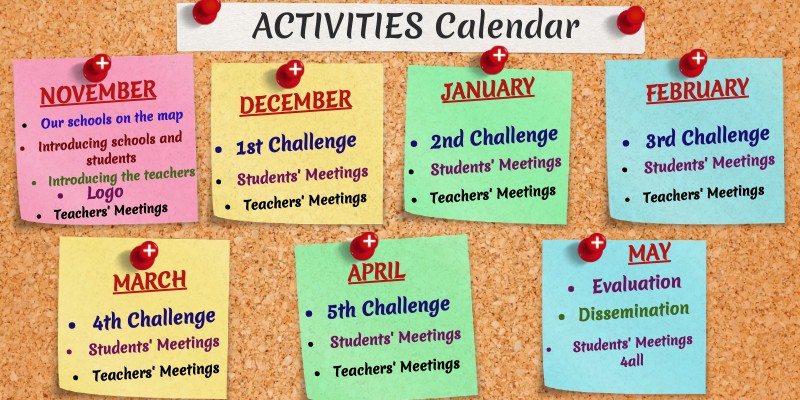 ACTIVITIES Calendar

NOVEMBER
- Our schools on the map
- Introducing schools and students
- Introducing the teachers
- Logo
- Teachers' Meetings

DECEMBER
- 1st Challenge
- Students' Meetings
- Teachers' Meetings

JANUARY
- 2nd Challenge
- Students' Meetings
- Teachers' Meetings

FEBRUARY
- 3rd Challenge
- Students' Meetings
- Teachers' Meetings

MARCH
- 4th Challenge
- Students' Meetings
- Teachers' Meetings

APRIL
- 5th Challenge
- Students' Meetings
- Teachers' Meetings

MAY
- Evaluation
- Dissemination
- Students' Meetings 4all